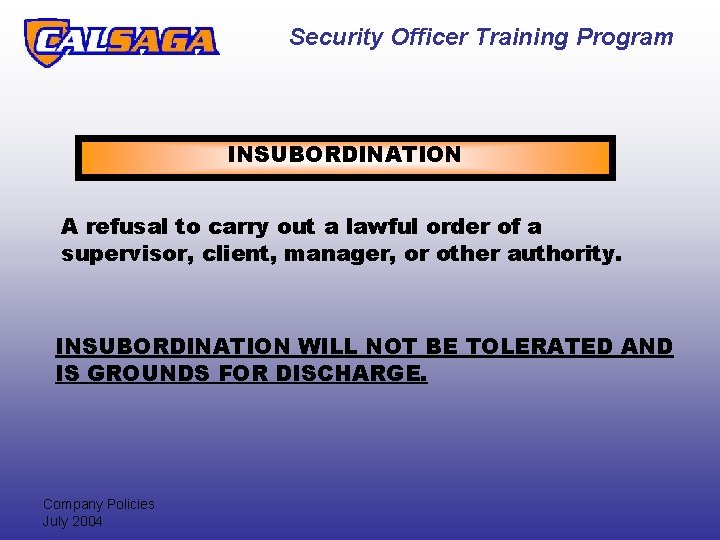 CALSAGA

Security Officer Training Program

INSUBORDINATION

A refusal to carry out a lawful order of a supervisor, client, manager, or other authority.

INSUBORDINATION WILL NOT BE TOLERATED AND IS GROUNDS FOR DISCHARGE.

Company Policies
July 2004